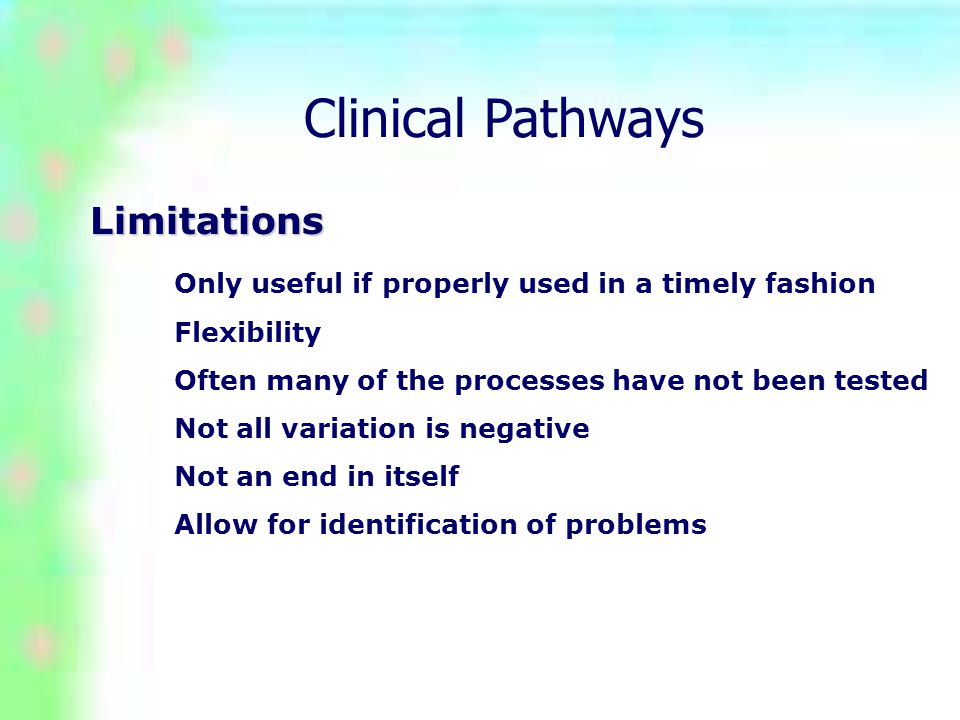 Clinical Pathways

Limitations

Only useful if properly used in a timely fashion

Flexibility

Often many of the processes have not been tested

Not all variation is negative

Not an end in itself

Allow for identification of problems